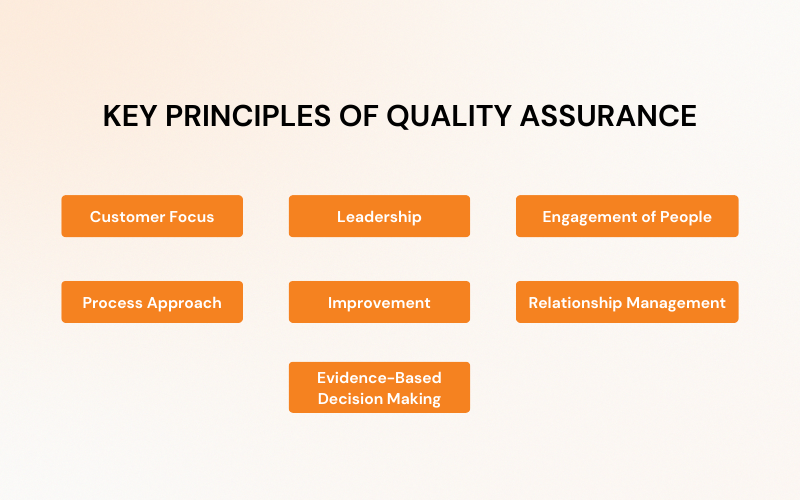 KEY PRINCIPLES OF QUALITY ASSURANCE

Customer Focus

Leadership

Engagement of People

Process Approach

Improvement

Relationship Management

Evidence-Based Decision Making